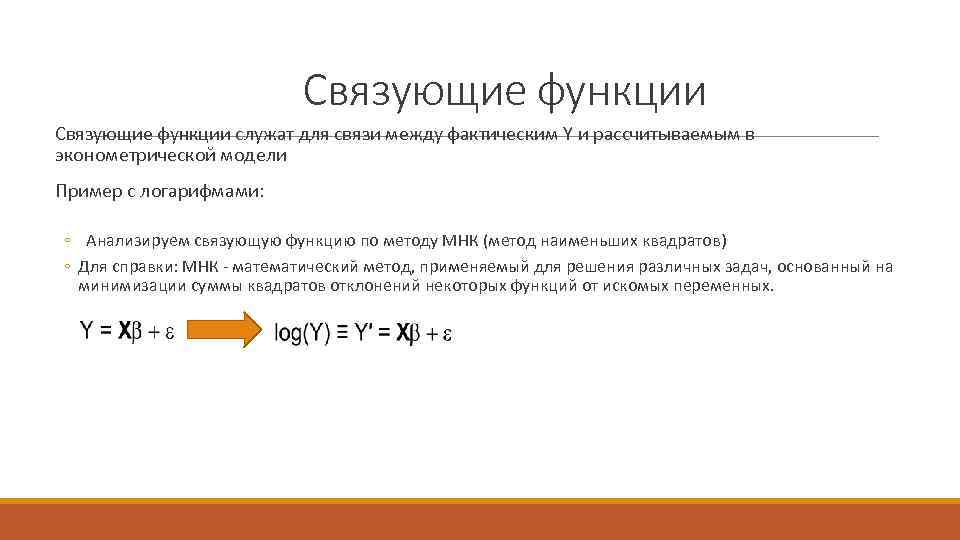 Связующие функции

Связующие функции служат для связи между фактическим Y и рассчитываемым в эконометрической модели

Пример с логарифмами:

◦ Анализируем связующую функцию по методу МНК (метод наименьших квадратов)
◦ Для справки: МНК - математический метод, применяемый для решения различных задач, основанный на минимизации суммы квадратов отклонений некоторых функций от искомых переменных.

$Y = X\beta + \varepsilon$ $\log(Y) \equiv Y' = X\beta + \varepsilon$